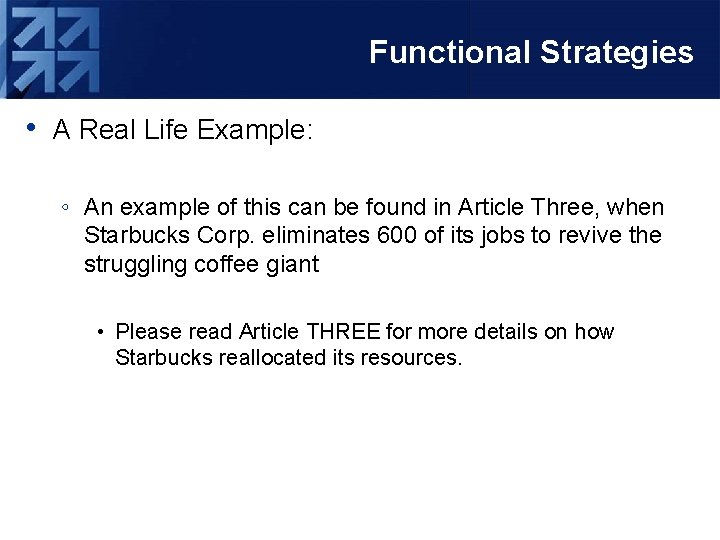 Functional Strategies

• A Real Life Example:

◦ An example of this can be found in Article Three, when Starbucks Corp. eliminates 600 of its jobs to revive the struggling coffee giant

• Please read Article THREE for more details on how Starbucks reallocated its resources.